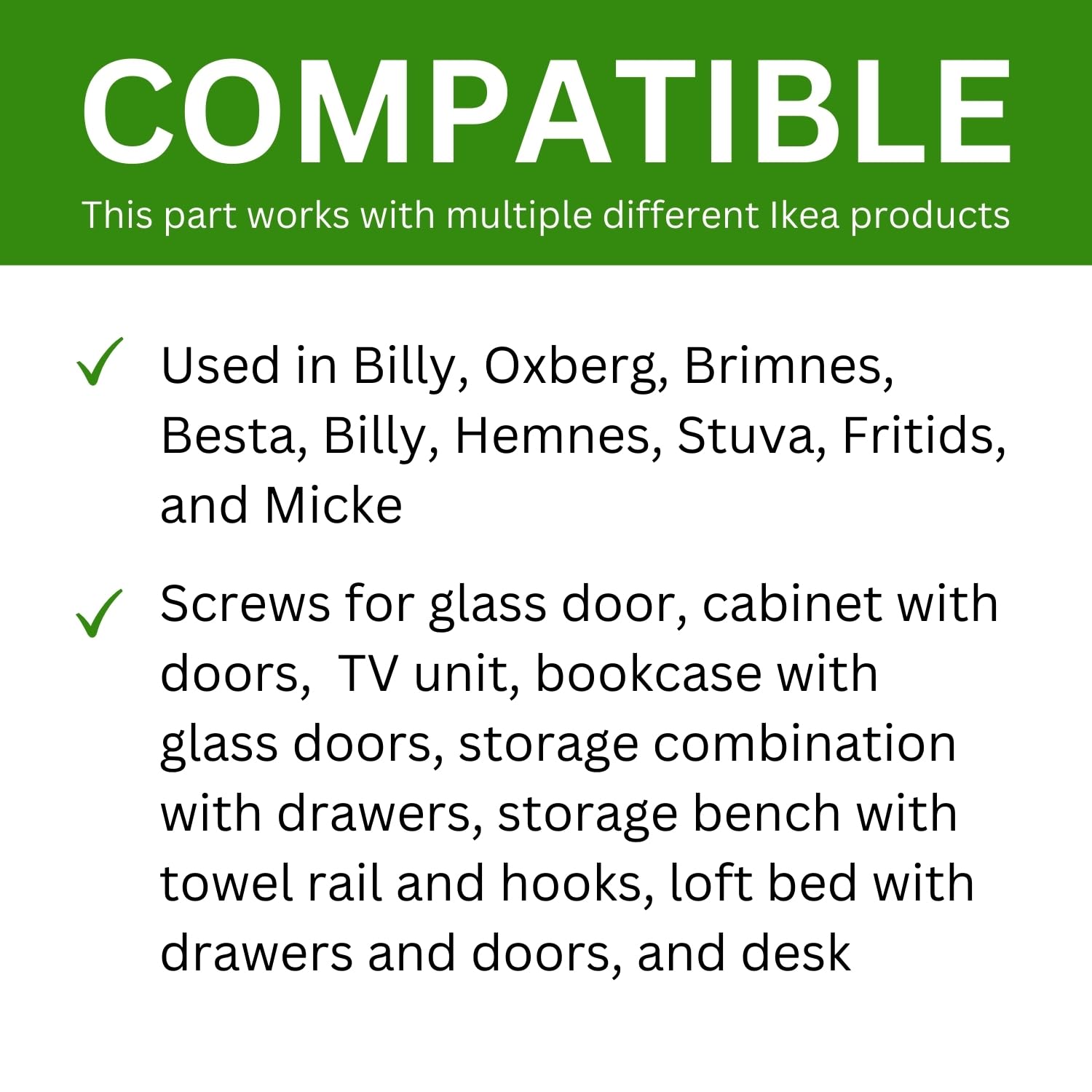 COMPATIBLE
This part works with multiple different Ikea products

✓ Used in Billy, Oxberg, Brimnes, Besta, Billy, Hemnes, Stuva, Fritids, and Micke

✓ Screws for glass door, cabinet with doors,  TV unit, bookcase with glass doors, storage combination with drawers, storage bench with towel rail and hooks, loft bed with drawers and doors, and desk